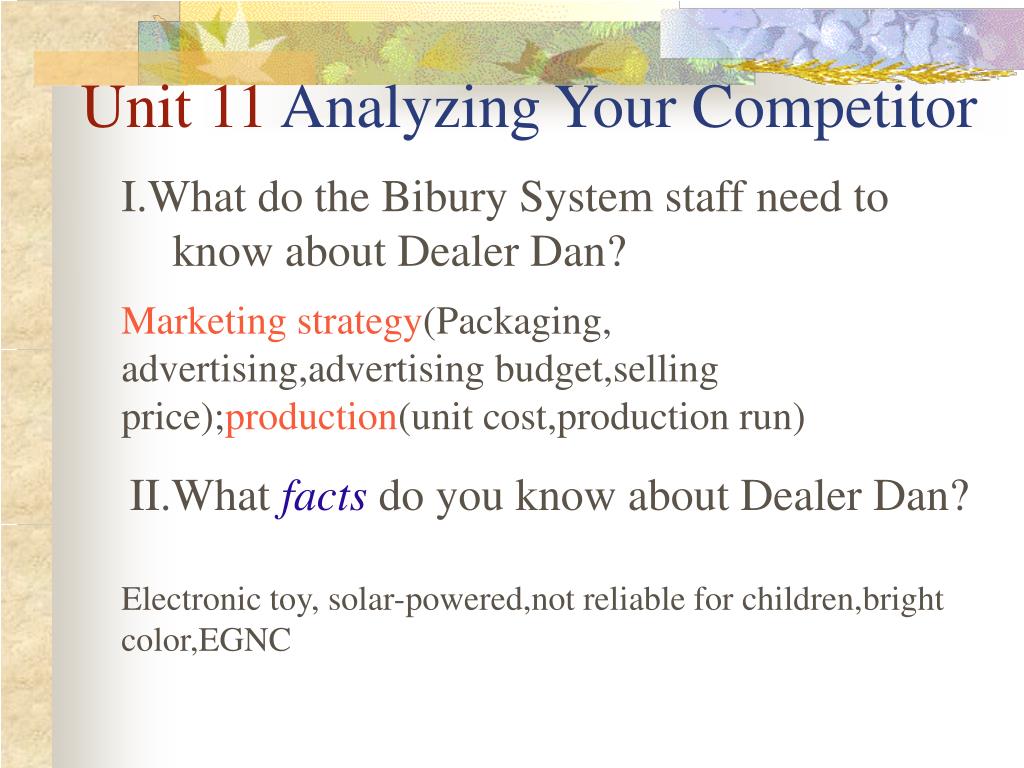 Unit 11 Analyzing Your Competitor

I.What do the Bibury System staff need to know about Dealer Dan?

Marketing strategy(Packaging, advertising,advertising budget,selling price);production(unit cost,production run)

II.What facts do you know about Dealer Dan?

Electronic toy, solar-powered,not reliable for children,bright color,EGNC